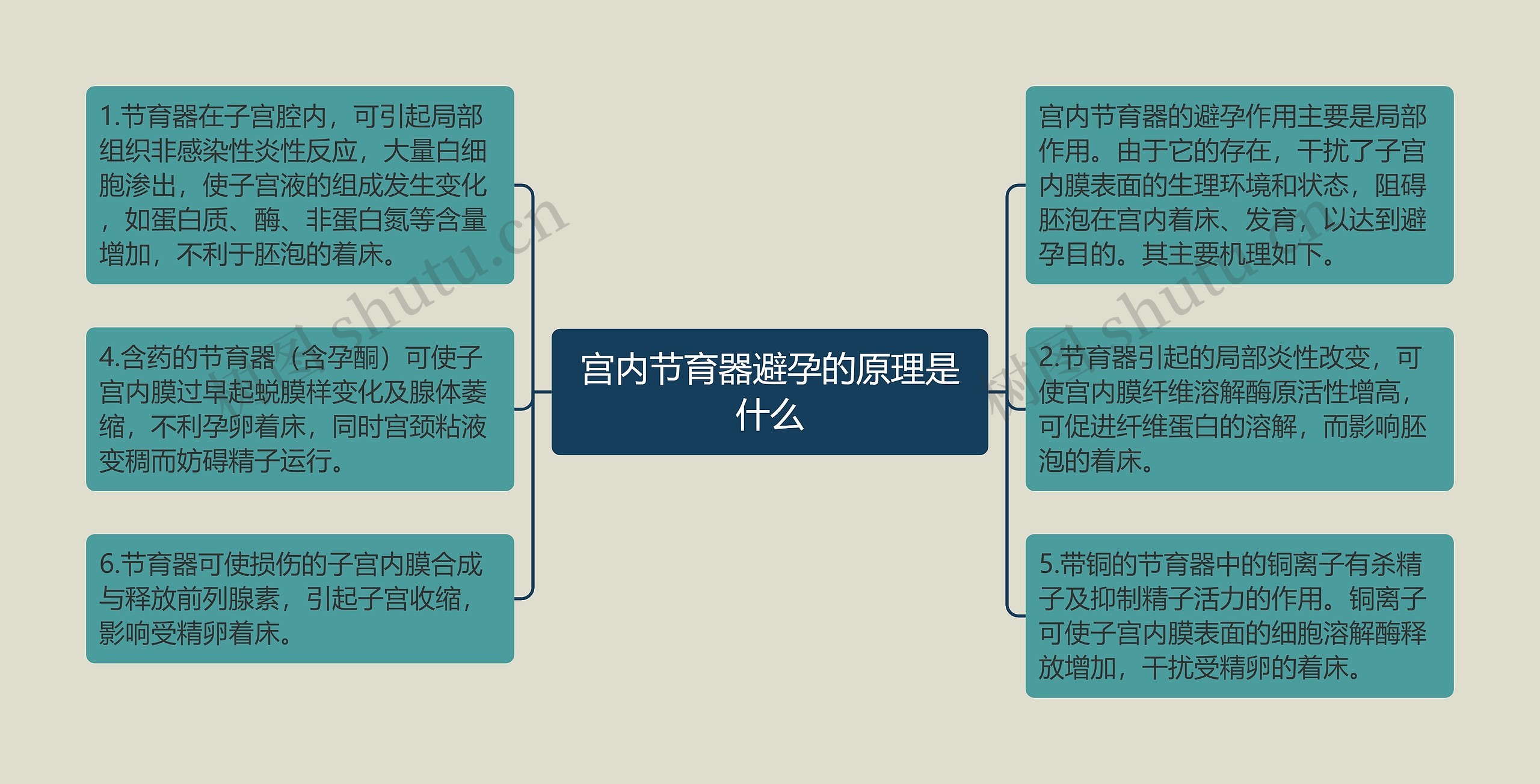 宫内节育器避孕的原理是什么

1.节育器在子宫腔内，可引起局部组织非感染性炎性反应，大量白细胞渗出，使子宫液的组成发生变化，如蛋白质、酶、非蛋白氮等含量增加，不利于胚泡的着床。

4.含药的节育器（含孕酮）可使子宫内膜过早起蜕膜样变化及腺体萎缩，不利孕卵着床，同时宫颈粘液变稠而妨碍精子运行。

6.节育器可使损伤的子宫内膜合成与释放前列腺素，引起子宫收缩，影响受精卵着床。

宫内节育器的避孕作用主要是局部作用。由于它的存在，干扰了子宫内膜表面的生理环境和状态，阻碍胚泡在宫内着床、发育，以达到避孕目的。其主要机理如下。

2.节育器引起的局部炎性改变，可使宫内膜纤维溶解酶原活性增高，可促进纤维蛋白的溶解，而影响胚泡的着床。

5.带铜的节育器中的铜离子有杀精子及抑制精子活力的作用。铜离子可使子宫内膜表面的细胞溶解酶释放增加，干扰受精卵的着床。

树图 shutu.cn
树图 shutu.cn